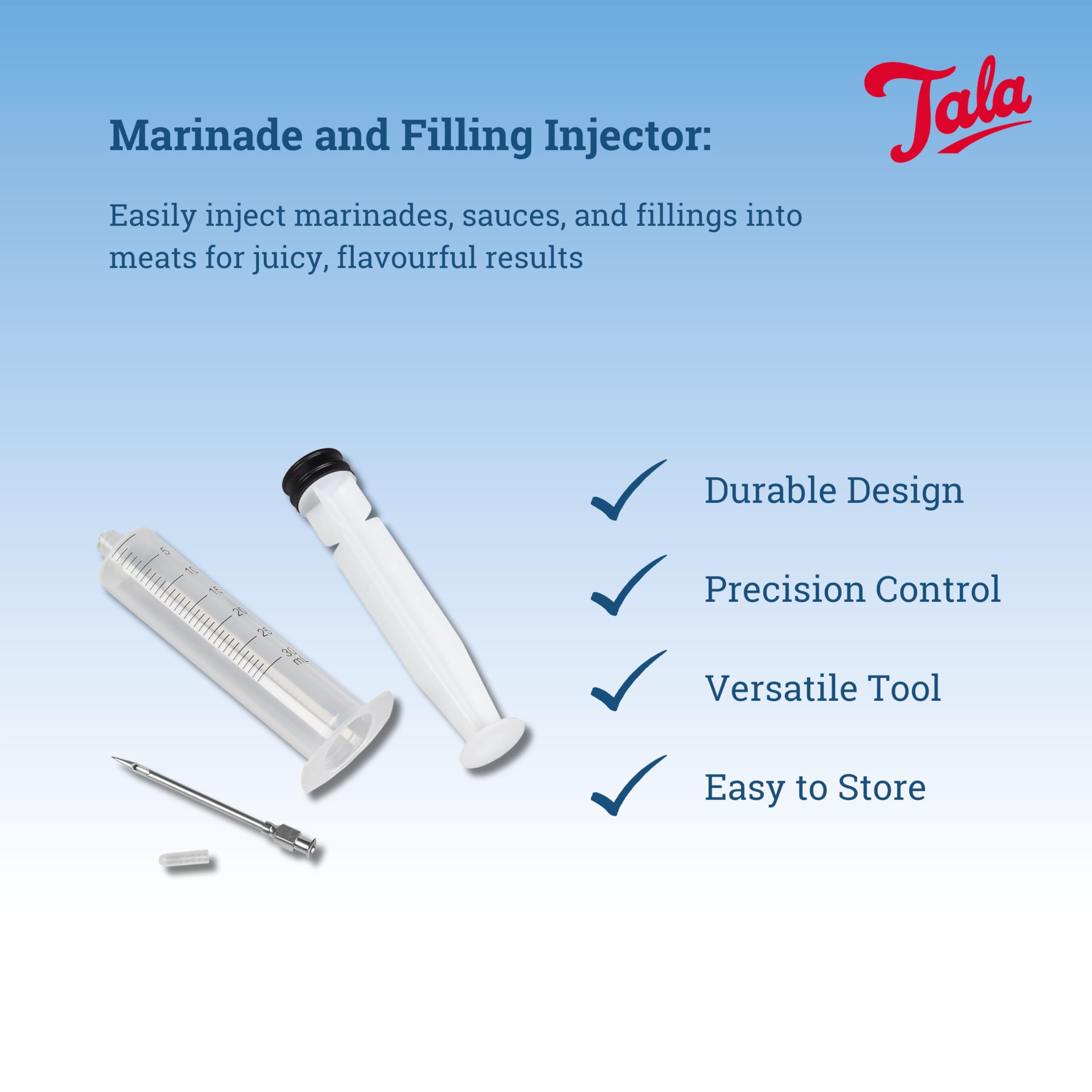 Tala

Marinade and Filling Injector:

Easily inject marinades, sauces, and fillings into meats for juicy, flavourful results

5
10
15
20
25
30
mL

Durable Design

Precision Control

Versatile Tool

Easy to Store